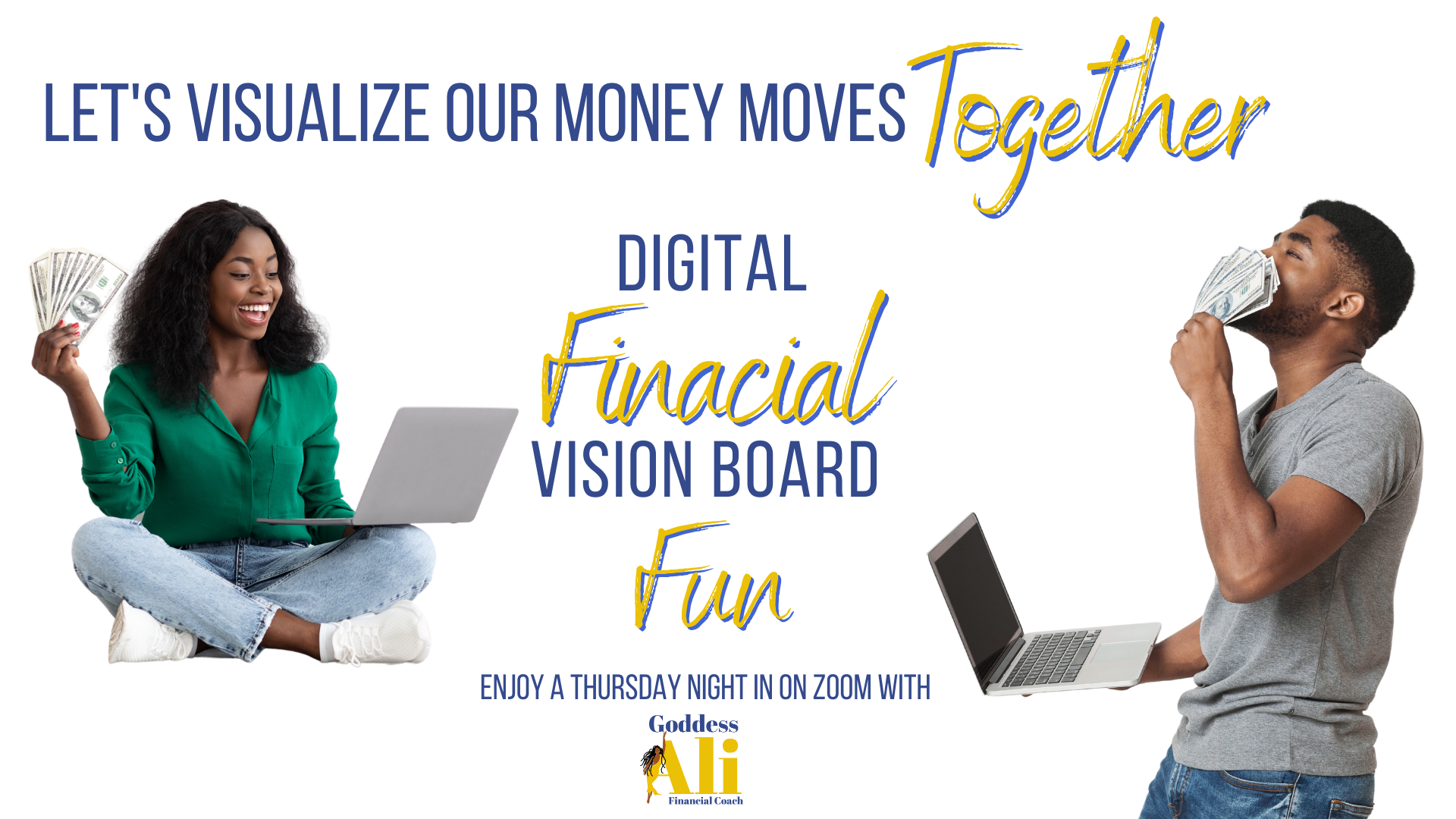 LET'S VISUALIZE OUR MONEY MOVES Together

DIGITAL
Finacial
VISION BOARD
Fun

ENJOY A THURSDAY NIGHT IN ON ZOOM WITH

Goddess
Ali
Financial Coach